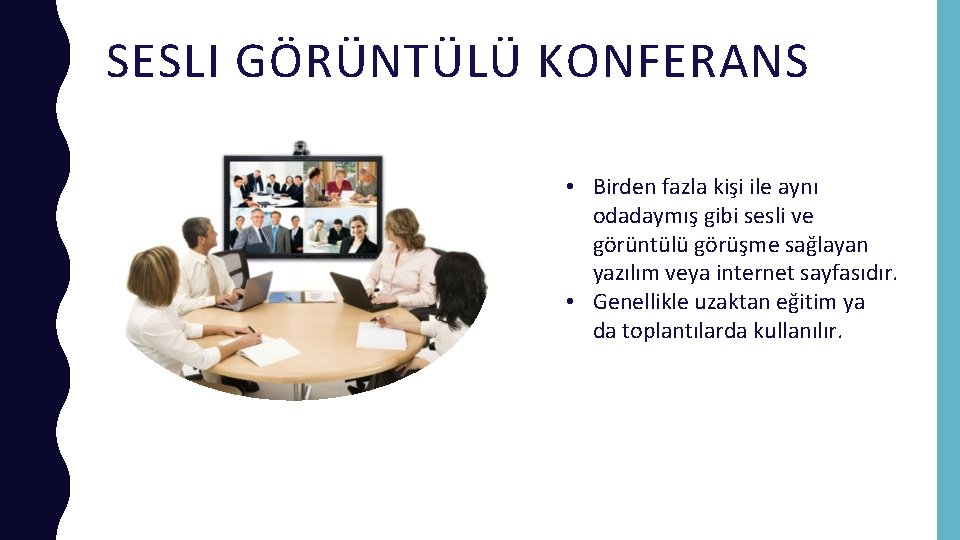 SESLI GÖRÜNTÜLÜ KONFERANS

• Birden fazla kişi ile aynı odadaymış gibi sesli ve görüntülü görüşme sağlayan yazılım veya internet sayfasıdır.
• Genellikle uzaktan eğitim ya da toplantılarda kullanılır.